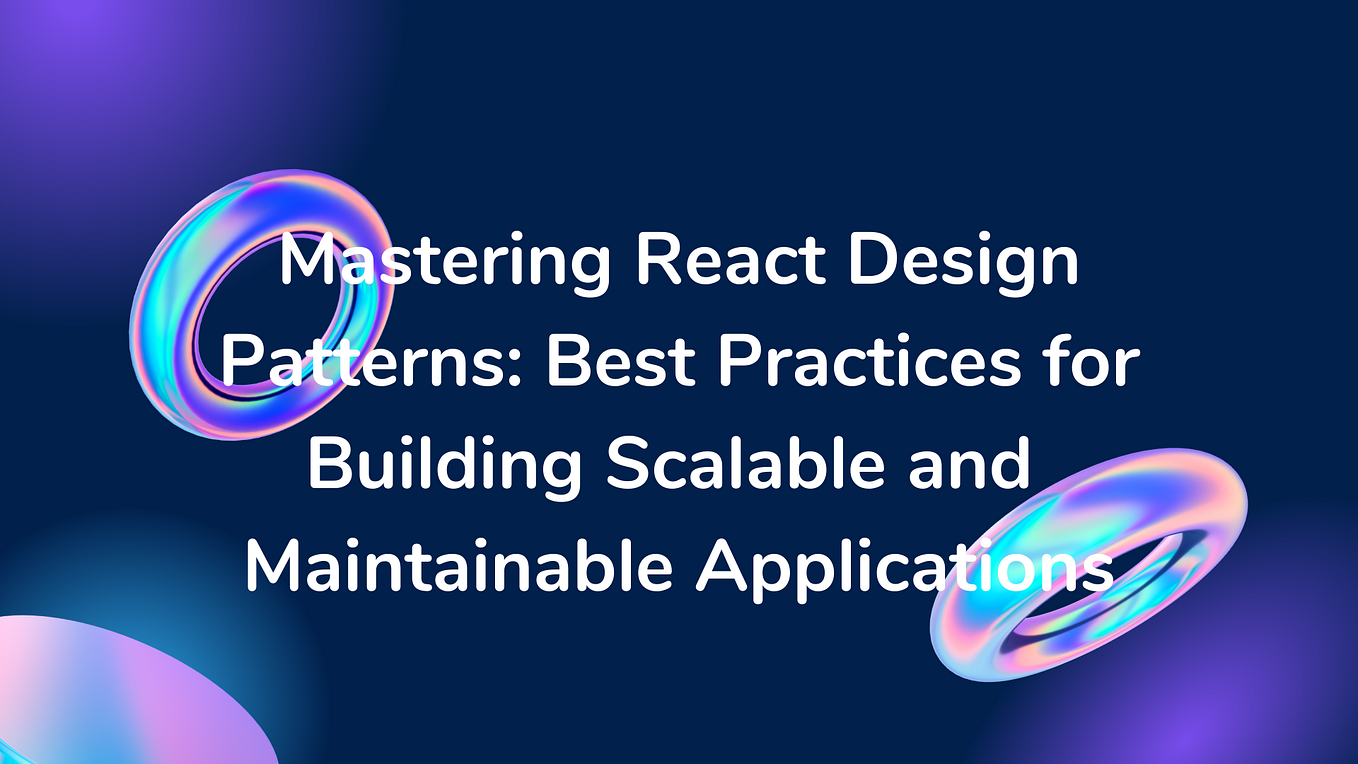 Mastering React Design Patterns: Best Practices for Building Scalable and Maintainable Applications